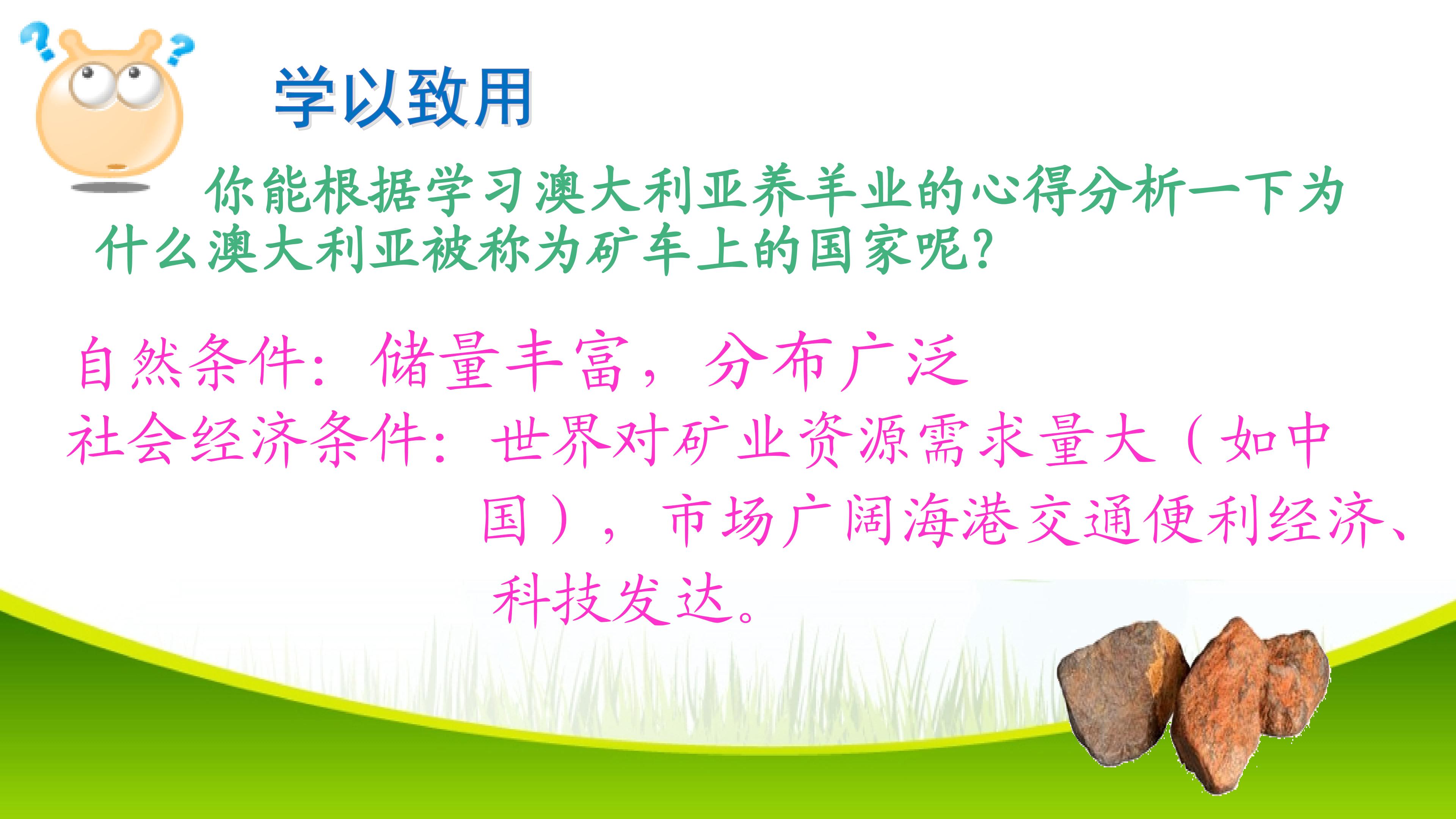 学以致用

你能根据学习澳大利亚养羊业的心得分析一下为什么澳大利亚被称为矿车上的国家呢?

自然条件：储量丰富，分布广泛

社会经济条件：世界对矿业资源需求量大（如中国），市场广阔海港交通便利经济、科技发达。